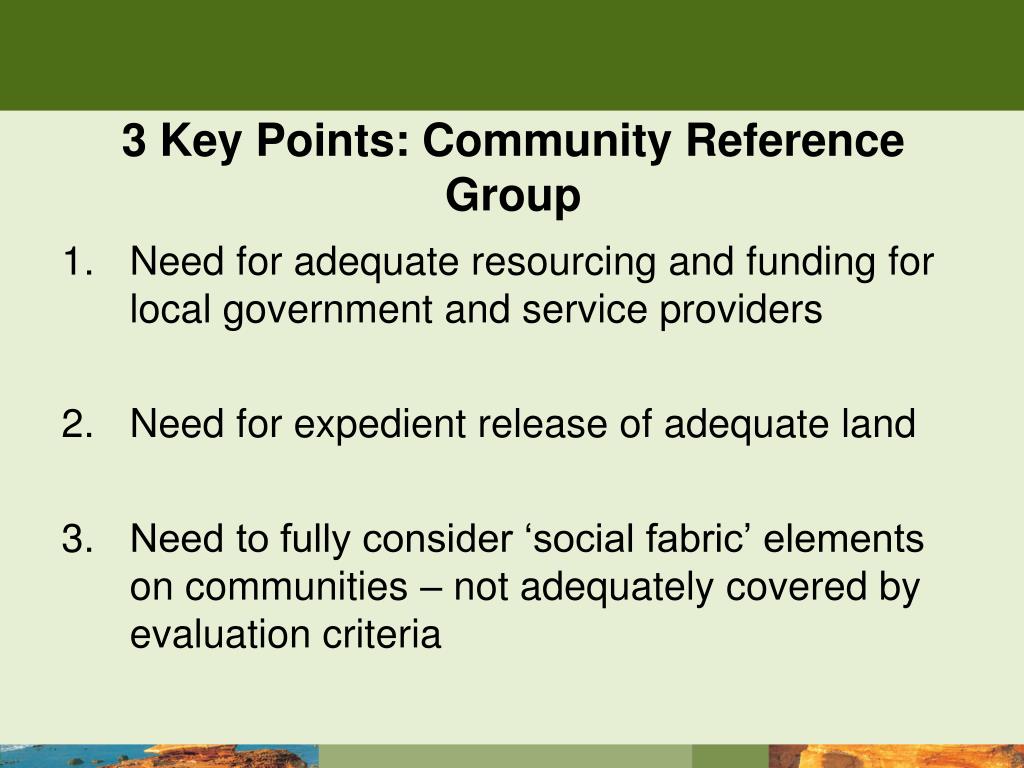 3 Key Points: Community Reference Group

1. Need for adequate resourcing and funding for local government and service providers

2. Need for expedient release of adequate land

3. Need to fully consider ‘social fabric’ elements on communities – not adequately covered by evaluation criteria